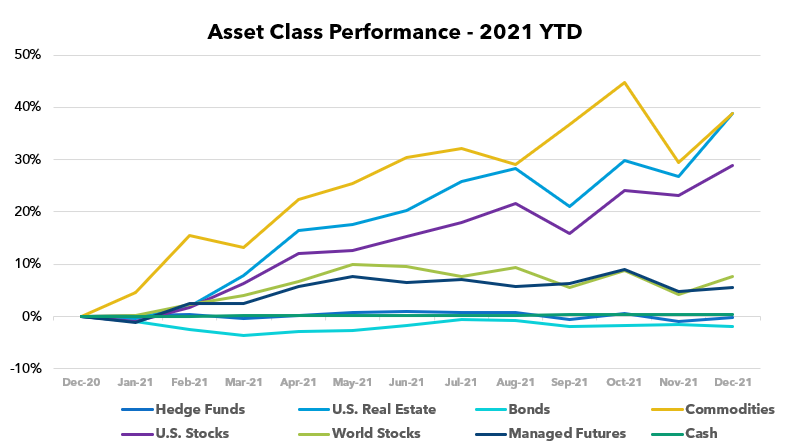 Asset Class Performance - 2021 YTD

50%
40%
30%
20%
10%
0%
-10%

Dec-20 Jan-21 Feb-21 Mar-21 Apr-21 May-21 Jun-21 Jul-21 Aug-21 Sep-21 Oct-21 Nov-21 Dec-21

Hedge Funds
U.S. Real Estate
Bonds
Commodities
U.S. Stocks
World Stocks
Managed Futures
Cash